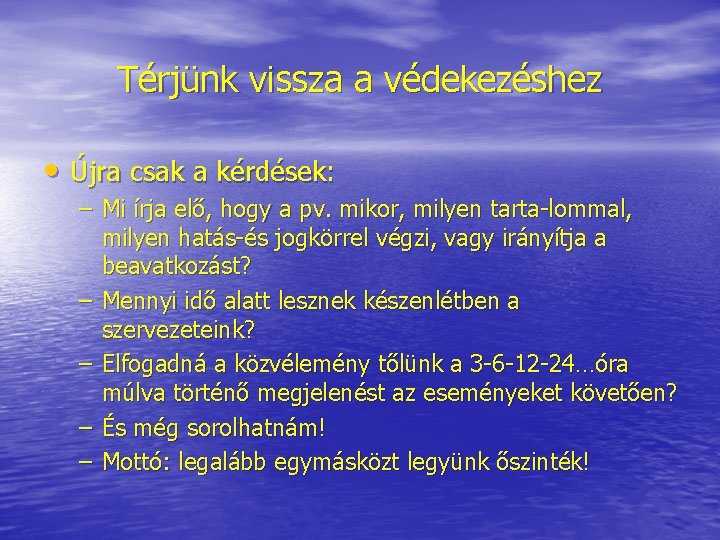 Térjünk vissza a védekezéshez

• Újra csak a kérdések:
– Mi írja elő, hogy a pv. mikor, milyen tarta-lommal, milyen hatás-és jogkörrel végzi, vagy irányítja a beavatkozást?
– Mennyi idő alatt lesznek készenlétben a szervezeteink?
– Elfogadná a közvélemény tőlünk a 3-6-12-24…óra múlva történő megjelenést az eseményeket követően?
– És még sorolhatnám!
– Mottó: legalább egymásközt legyünk őszinték!